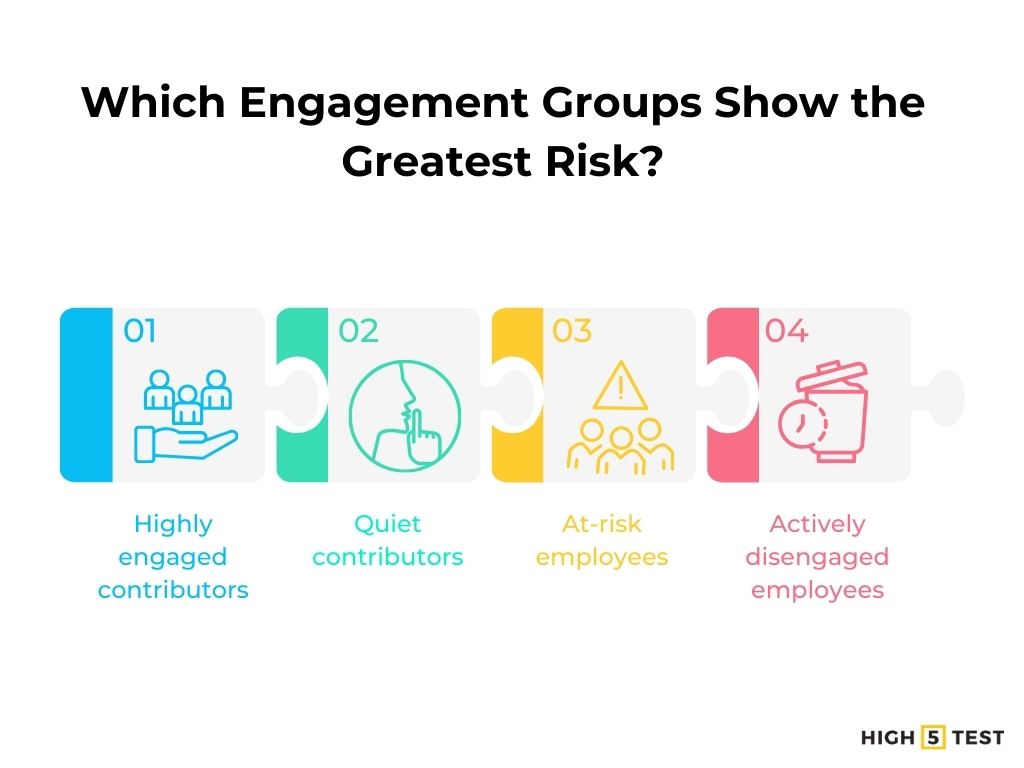 Which Engagement Groups Show the Greatest Risk?

01

Highly engaged contributors

02

Quiet contributors

03

At-risk employees

04

Actively disengaged employees

HIGH 5 TEST